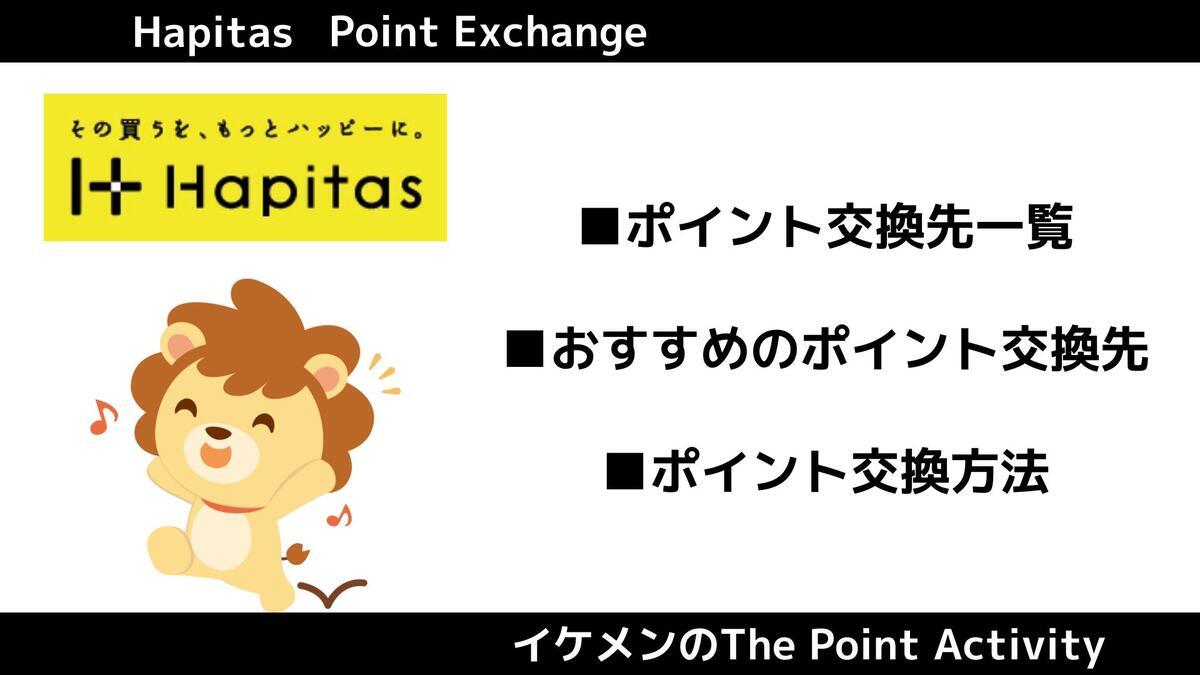 Hapitas Point Exchange

その買うを、もっとハッピーに。
Hapitas

■ポイント交換先一覧

■おすすめのポイント交換先

■ポイント交換方法

イケメンのThe Point Activity